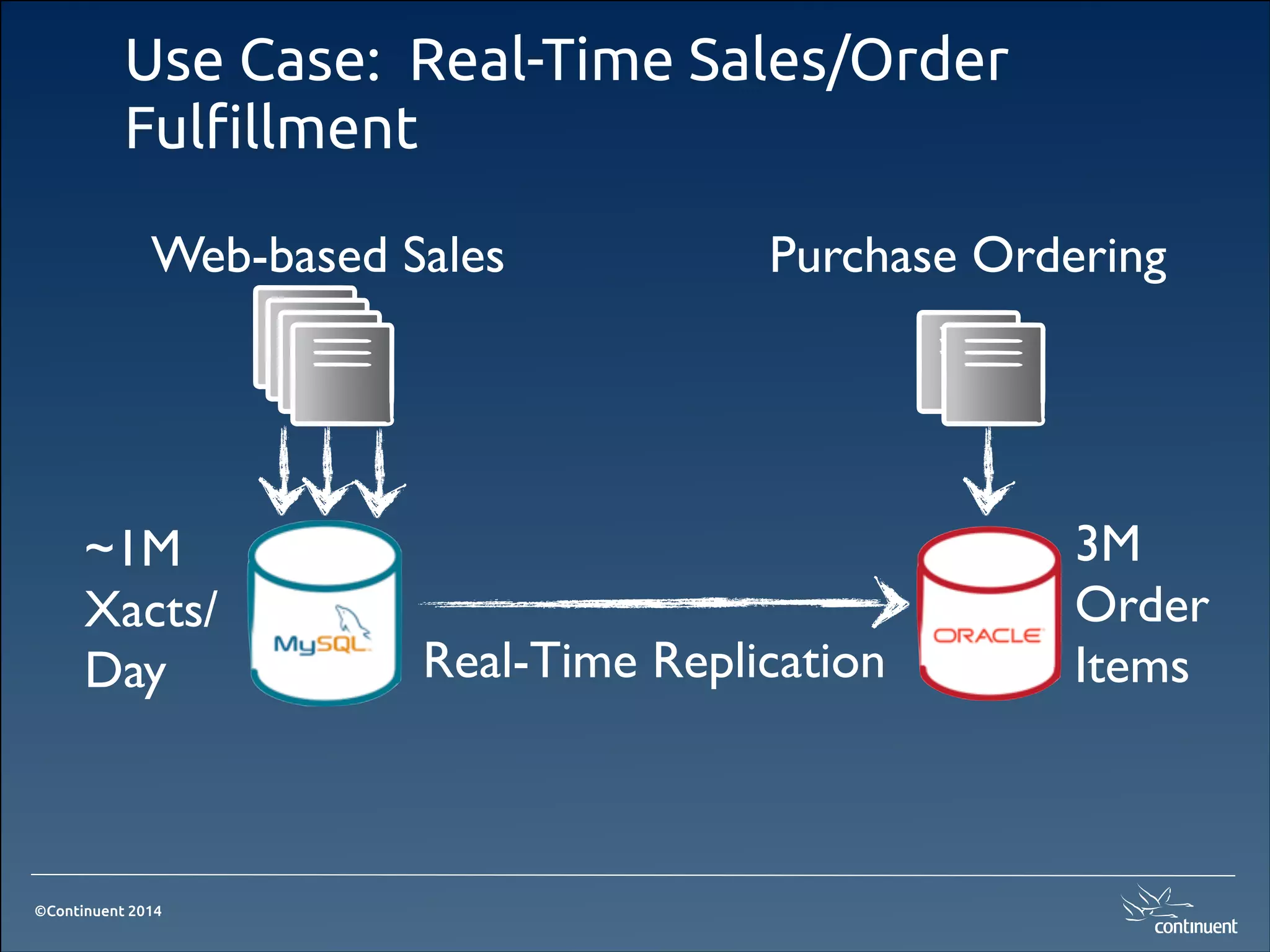 Use Case: Real-Time Sales/Order Fulfillment

Web-based Sales

Purchase Ordering

~1M Xacts/ Day

MySQL

Real-Time Replication

ORACLE

3M Order Items

©Continuent 2014

continuent